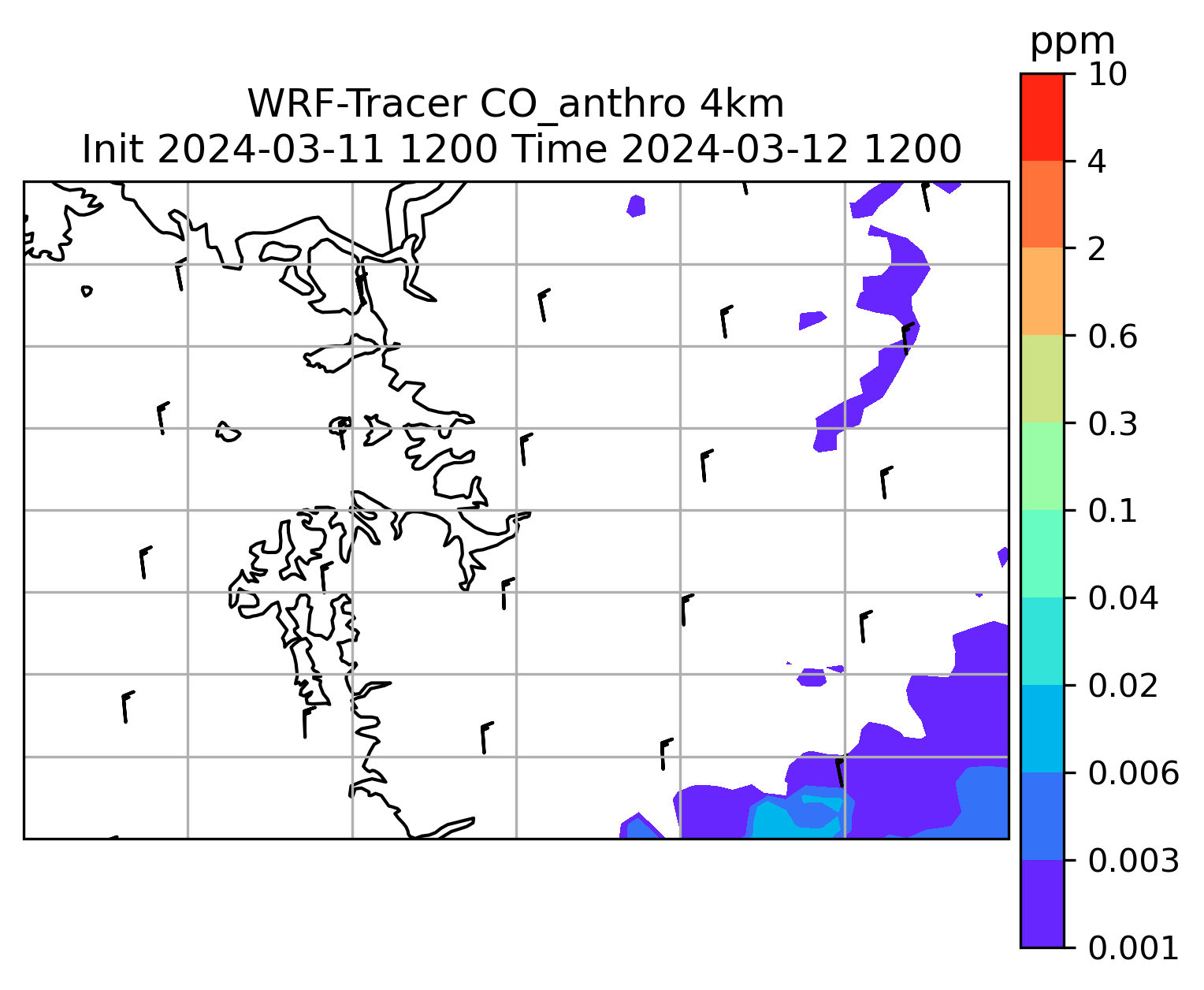 WRF-Tracer CO_anthro 4km
Init 2024-03-11 1200 Time 2024-03-12 1200

ppm
10
4
2
0.6
0.3
0.1
0.04
0.02
0.006
0.003
0.001